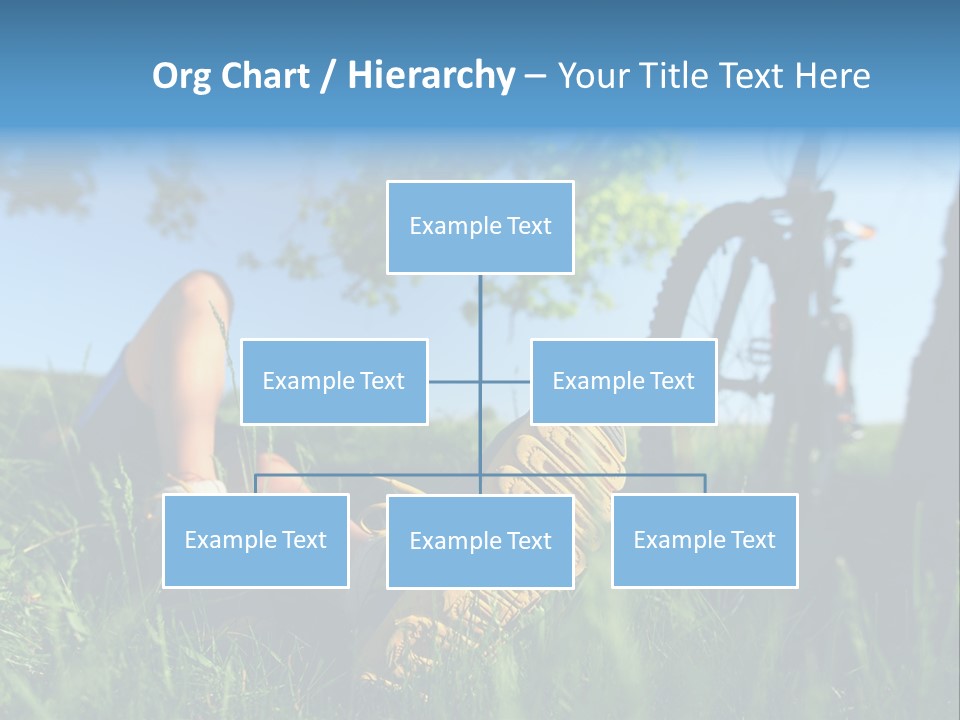 Org Chart / Hierarchy – Your Title Text Here

Example Text

Example Text

Example Text

Example Text

Example Text

Example Text